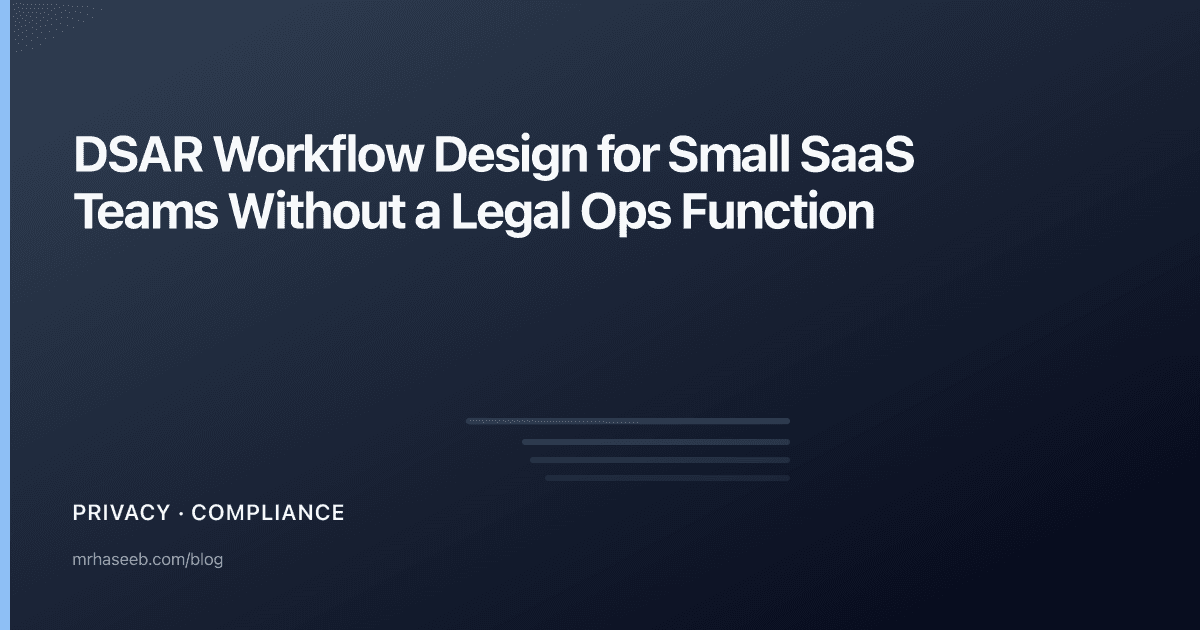 DSAR Workflow Design for Small SaaS Teams Without a Legal Ops Function

PRIVACY · COMPLIANCE

mrhaseeb.com/blog